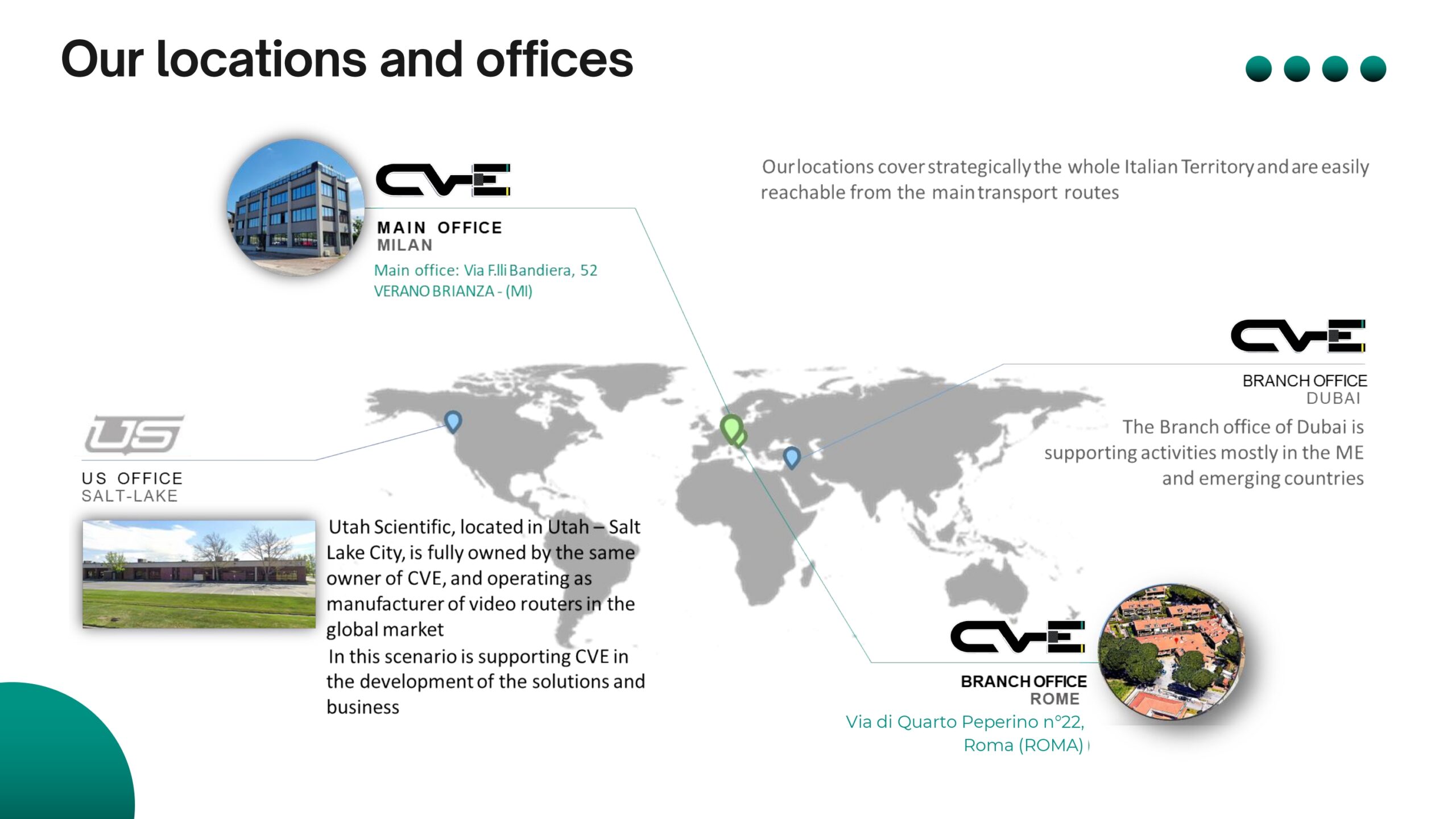 Our locations and offices

CVE

MAIN OFFICE
MILAN
Main office: Via F.lli Bandiera, 52
VERANO BRIANZA - (MI)

Our locations cover strategically the whole Italian Territory and are easily reachable from the main transport routes

CVE

BRANCH OFFICE
DUBAI
The Branch office of Dubai is supporting activities mostly in the ME and emerging countries

US

US OFFICE
SALT-LAKE

Utah Scientific, located in Utah – Salt Lake City, is fully owned by the same owner of CVE, and operating as manufacturer of video routers in the global market
In this scenario is supporting CVE in the development of the solutions and business

CVE

BRANCH OFFICE
ROME
Via di Quarto Peperino n°22,
Roma (ROMA)